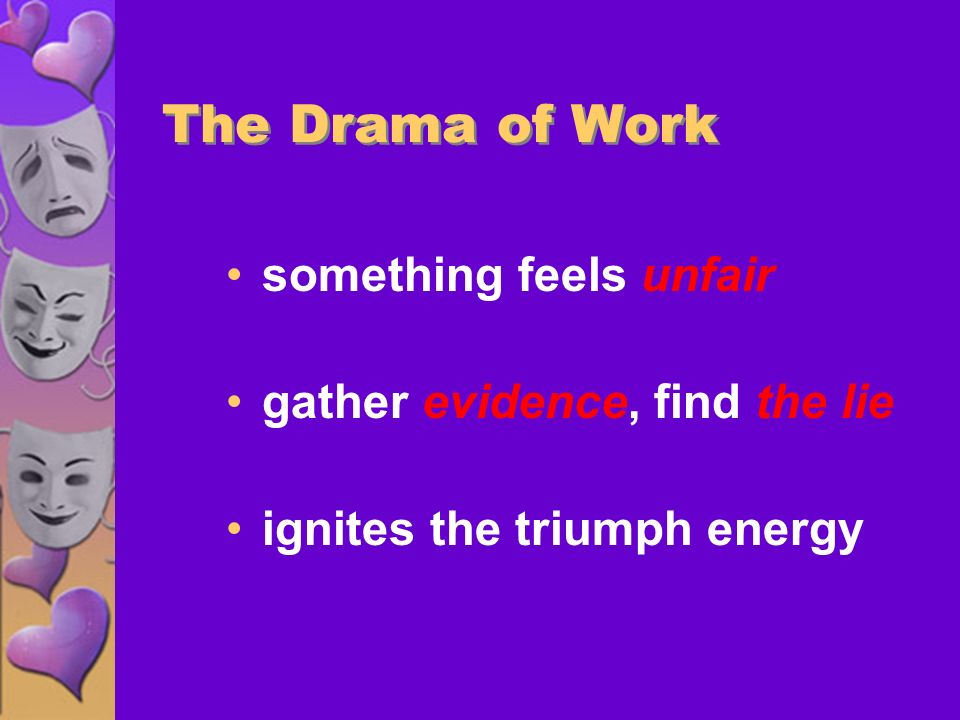 The Drama of Work

• something feels unfair

• gather evidence, find the lie

• ignites the triumph energy